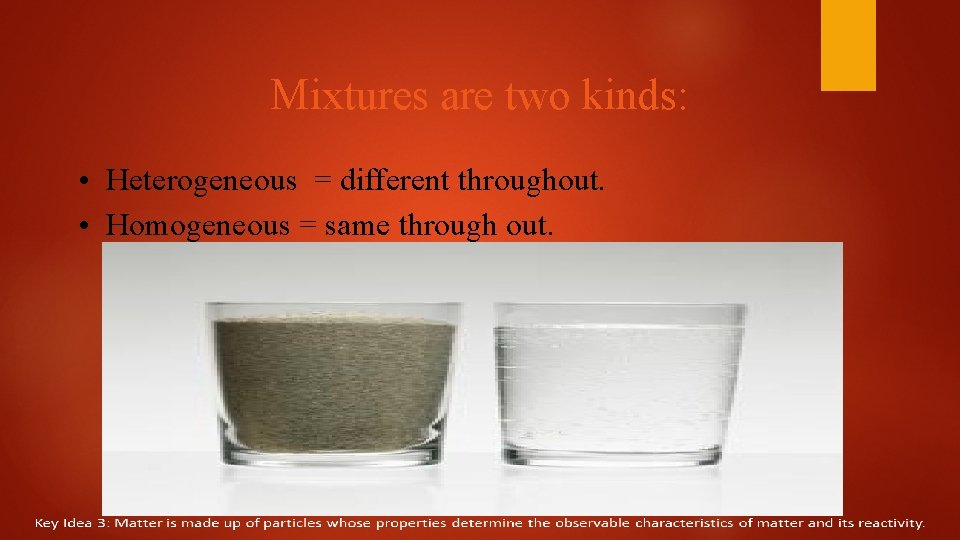 Mixtures are two kinds:

• Heterogeneous = different throughout.
• Homogeneous = same through out.

Key Idea 3: Matter is made up of particles whose properties determine the observable characteristics of matter and its reactivity.